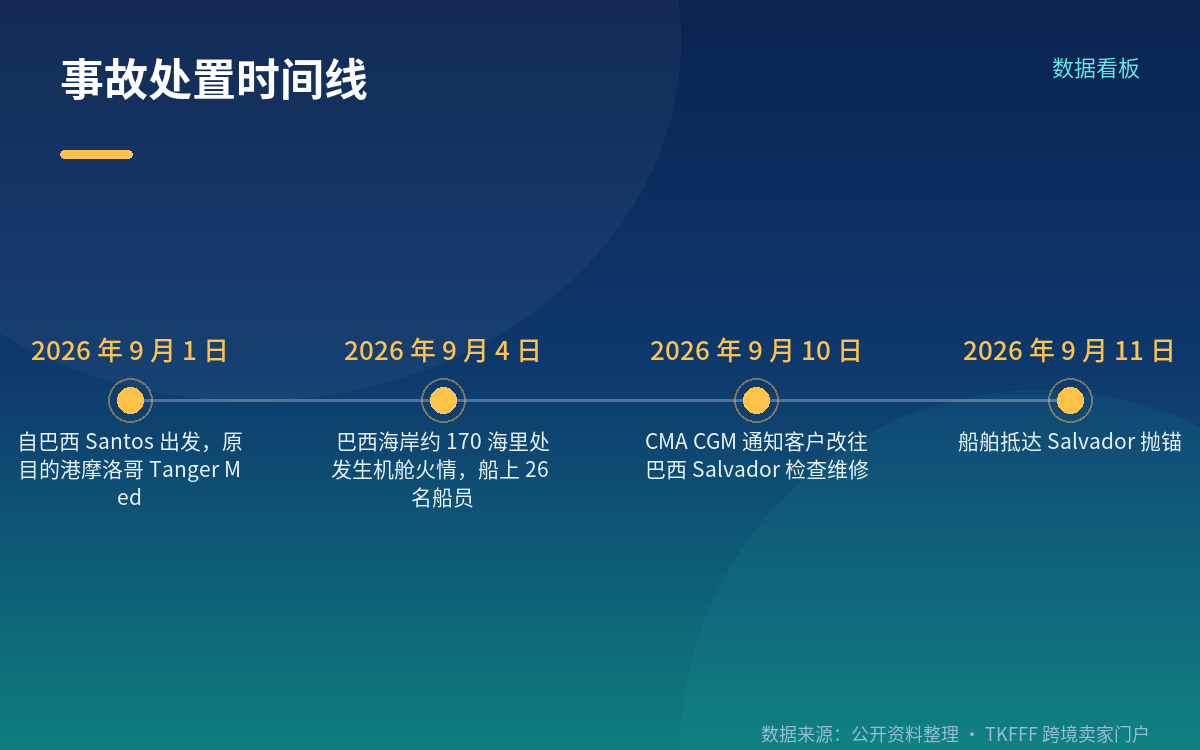 事故处置时间线

数据看板

2026 年 9 月 1 日

自巴西 Santos 出发，原目的港摩洛哥 Tanger Med

2026 年 9 月 4 日

巴西海岸约 170 海里处发生机舱火情，船上 26 名船员

2026 年 9 月 10 日

CMA CGM 通知客户改往巴西 Salvador 检查维修

2026 年 9 月 11 日

船舶抵达 Salvador 抛锚

数据来源：公开资料整理 · TKFFF 跨境卖家门户